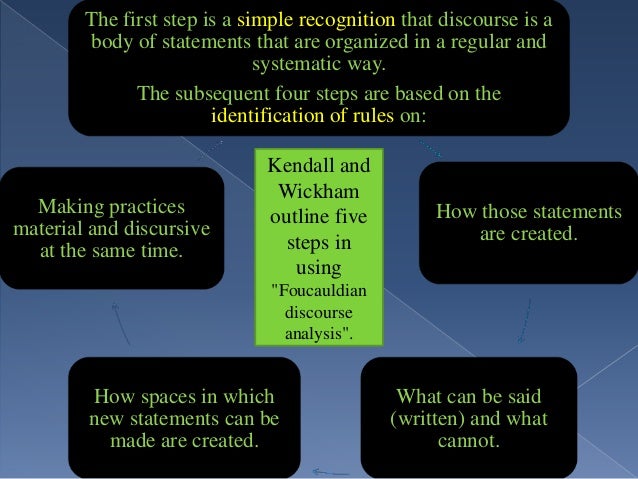 The first step is a simple recognition that discourse is a body of statements that are organized in a regular and systematic way.

The subsequent four steps are based on the identification of rules on:

Kendall and Wickham outline five steps in using "Foucauldian discourse analysis".

How those statements are created.

What can be said (written) and what cannot.

How spaces in which new statements can be made are created.

Making practices material and discursive at the same time.